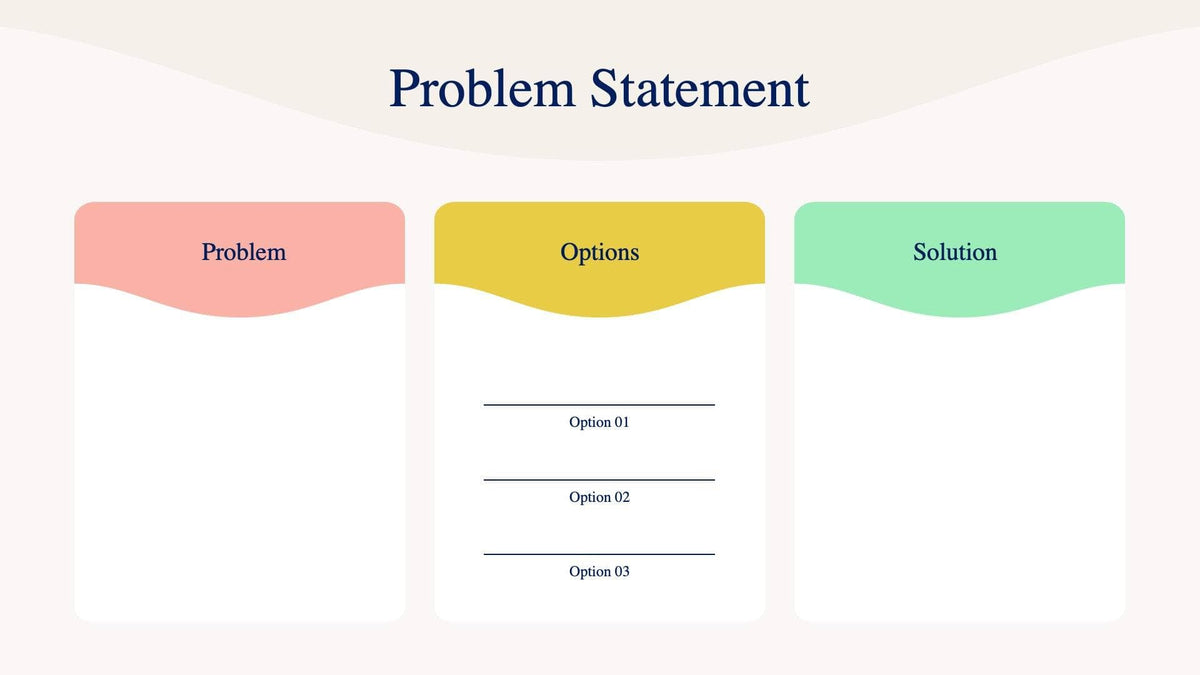 Problem Statement

Problem

Options

Option 01

Option 02

Option 03

Solution